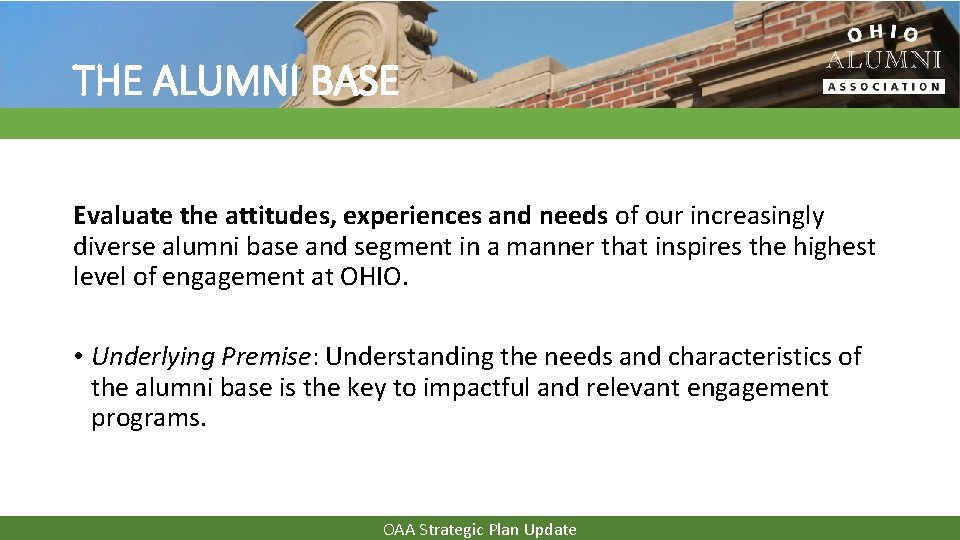 THE ALUMNI BASE

OHIO ALUMNI ASSOCIATION

Evaluate the attitudes, experiences and needs of our increasingly diverse alumni base and segment in a manner that inspires the highest level of engagement at OHIO.

• Underlying Premise: Understanding the needs and characteristics of the alumni base is the key to impactful and relevant engagement programs.

OAA Strategic Plan Update